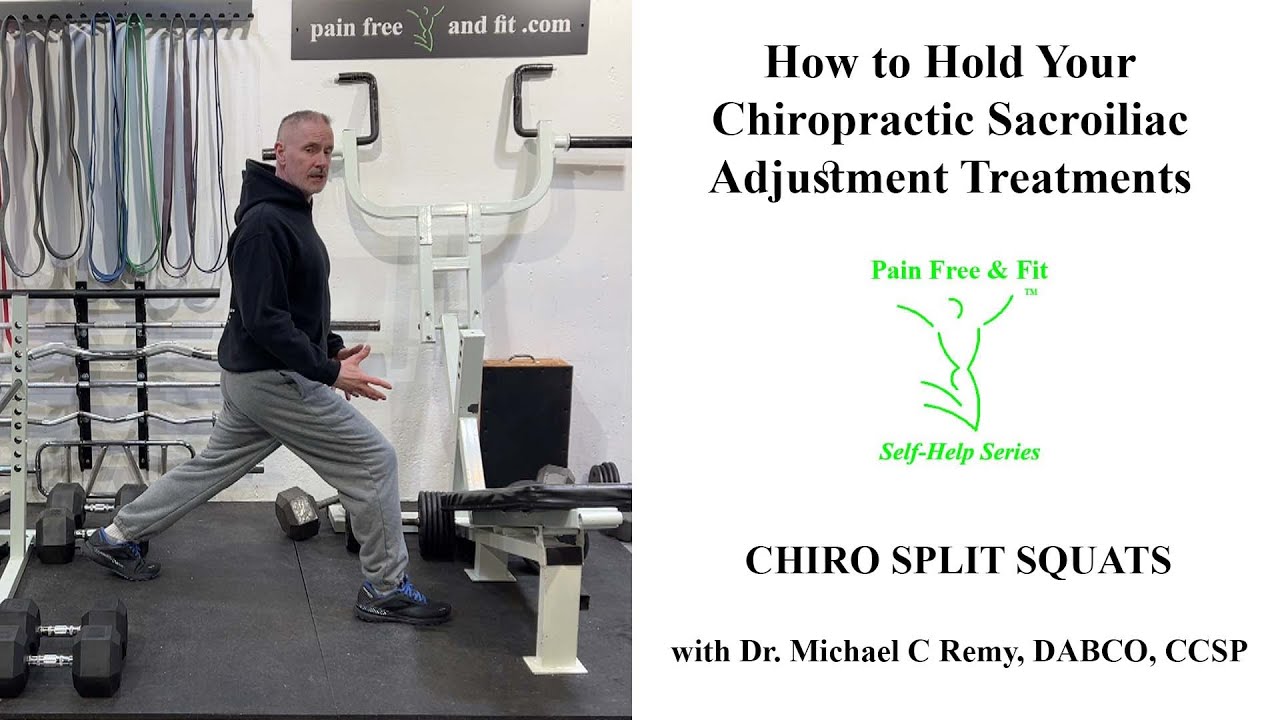 pain free and fit .com

How to Hold Your Chiropractic Sacroiliac Adjustment Treatments

Pain Free & Fit
TM

Self-Help Series

CHIRO SPLIT SQUATS

with Dr. Michael C Remy, DABCO, CCSP